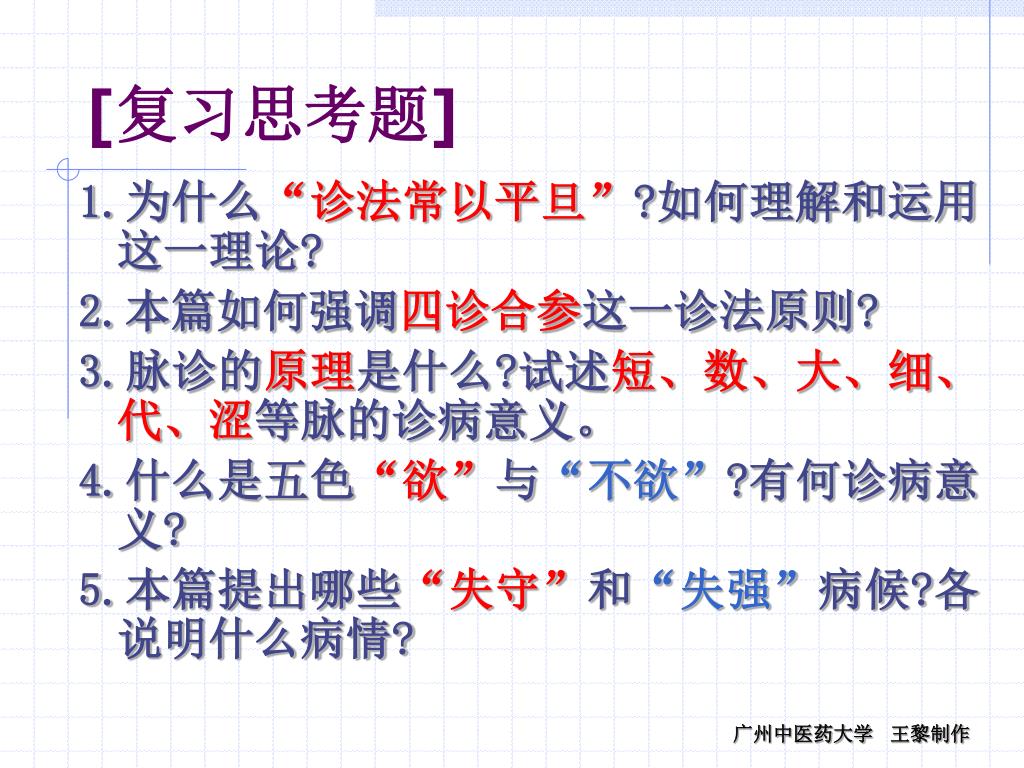 [复习思考题]

1. 为什么“诊法常以平旦”?如何理解和运用这一理论?

2. 本篇如何强调四诊合参这一诊法原则?

3. 脉诊的原理是什么?试述短、数、大、细、代、涩等脉的诊病意义。

4. 什么是五色“欲”与“不欲”?有何诊病意义?

5. 本篇提出哪些“失守”和“失强”病候?各说明什么病情?

广州中医药大学 王黎制作